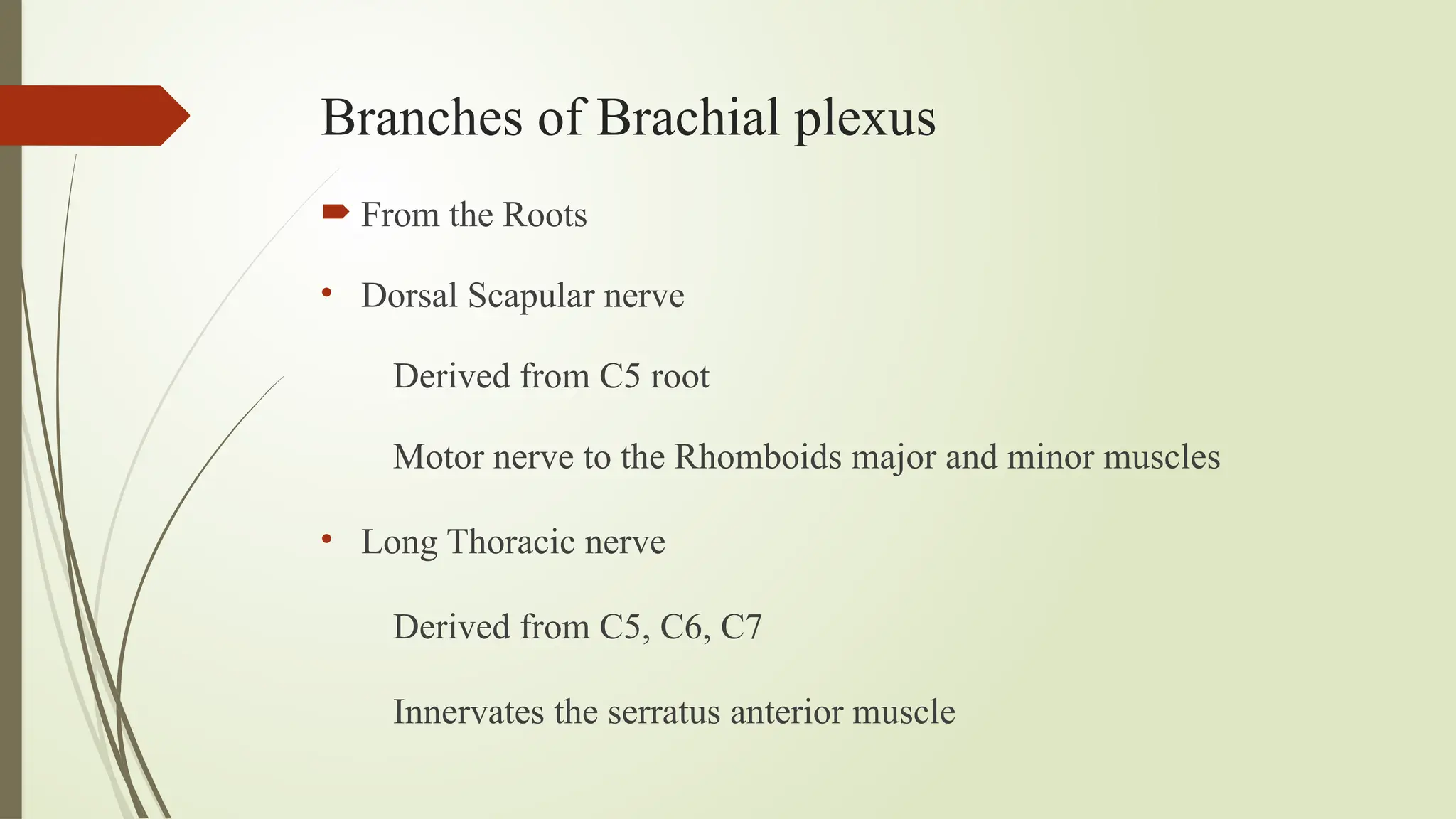 Branches of Brachial plexus

From the Roots

• Dorsal Scapular nerve

Derived from C5 root

Motor nerve to the Rhomboids major and minor muscles

• Long Thoracic nerve

Derived from C5, C6, C7

Innervates the serratus anterior muscle